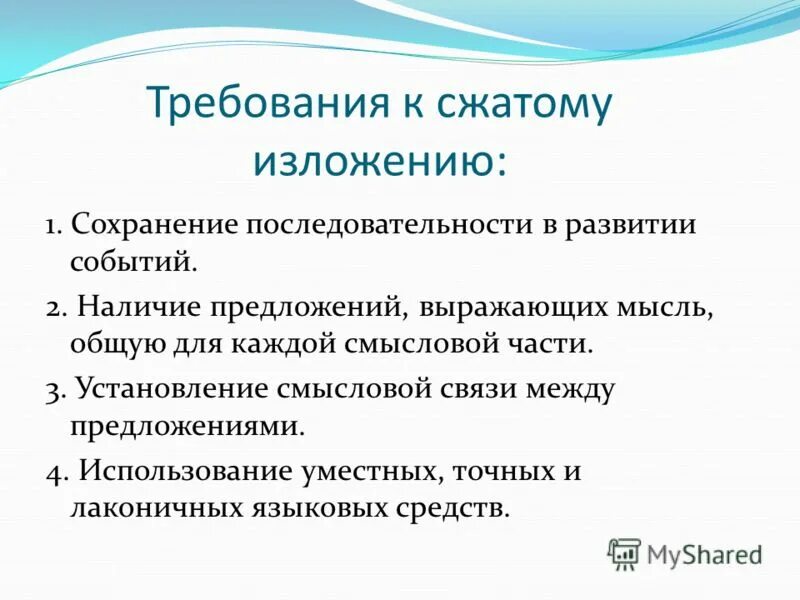 Требования к сжатому изложению:

1. Сохранение последовательности в развитии событий.

2. Наличие предложений, выражающих мысль, общую для каждой смысловой части.

3. Установление смысловой связи между предложениями.

4. Использование уместных, точных и лаконичных языковых средств.

MyShared